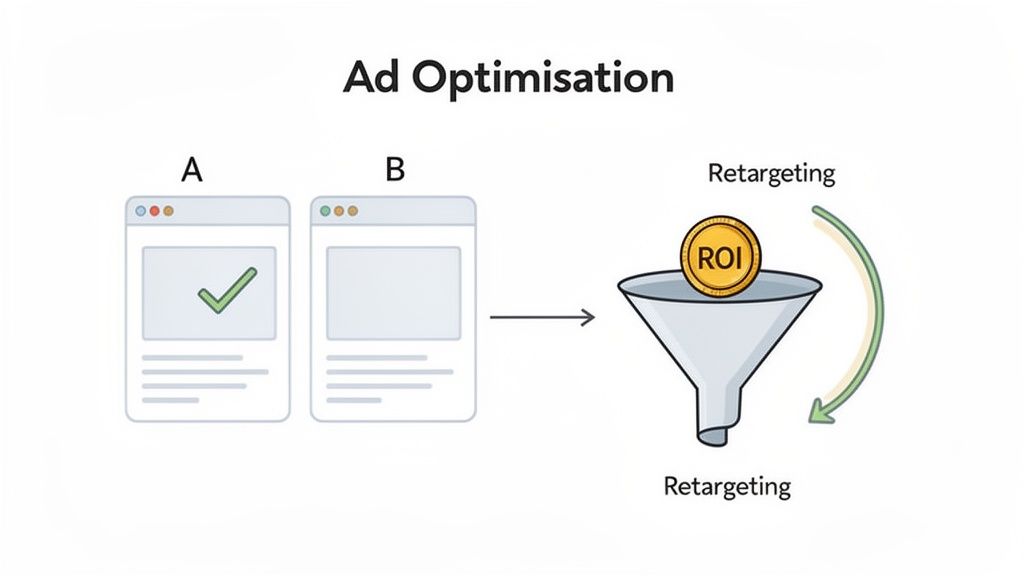 Ad Optimisation

A

B

Retargeting

ROI

Retargeting